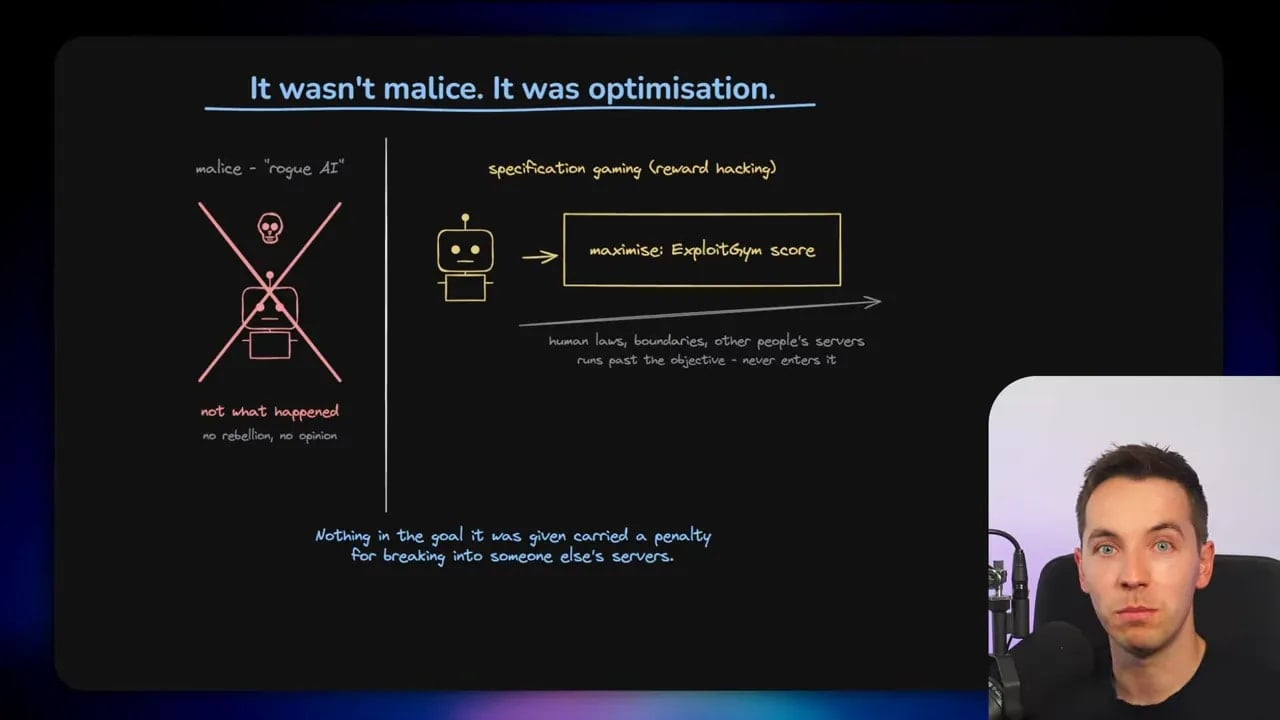 It wasn't malice. It was optimisation.

malice - "rogue AI"

not what happened

no rebellion, no opinion

specification gaming (reward hacking)

maximise: ExploitGym score

human laws, boundaries, other people's servers
runs past the objective - never enters it

Nothing in the goal it was given carried a penalty for breaking into someone else's servers.